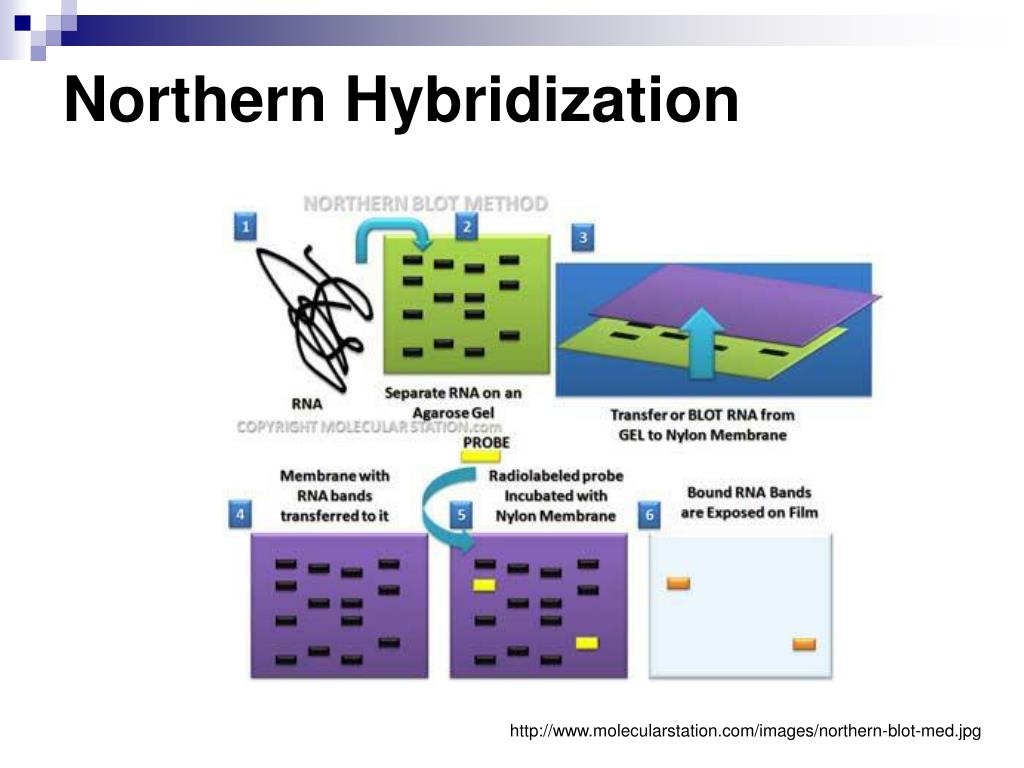 Northern Hybridization

NORTHERN BLOT METHOD

1

2

3

RNA

Separate RNA on an Agarose Gel

COPYRIGHT MOLECULAR STATION.com

Transfer or BLOT RNA from GEL to Nylon Membrane

PROBE

Membrane with RNA bands transferred to it

Radiolabeled probe Incubated with Nylon Membrane

Bound RNA Bands are Exposed on Film

4

5

6

http://www.molecularstation.com/images/northern-blot-med.jpg